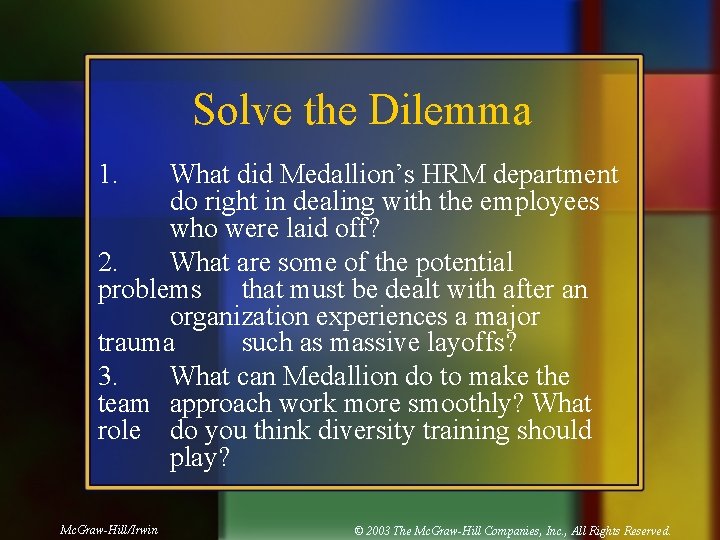 Solve the Dilemma

1. What did Medallion's HRM department do right in dealing with the employees who were laid off?

2. What are some of the potential problems that must be dealt with after an organization experiences a major trauma such as massive layoffs?

3. What can Medallion do to make the team approach work more smoothly? What role do you think diversity training should play?

McGraw-Hill/Irwin

© 2003 The McGraw-Hill Companies, Inc., All Rights Reserved.